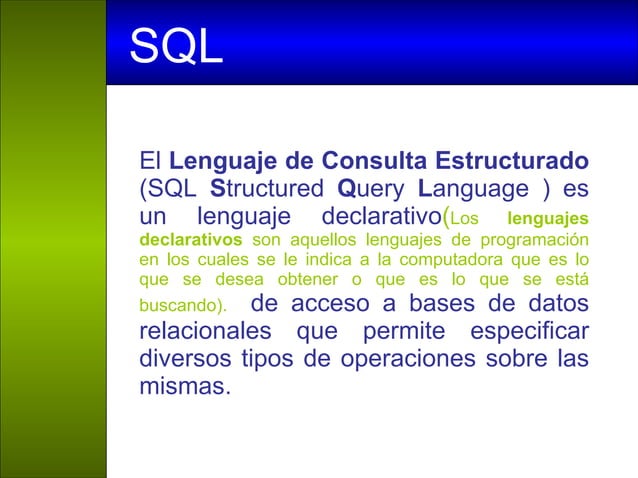 SQL

El Lenguaje de Consulta Estructurado (SQL Structured Query Language ) es un lenguaje declarativo(Los lenguajes declarativos son aquellos lenguajes de programación en los cuales se le indica a la computadora que es lo que se desea obtener o que es lo que se está buscando). de acceso a bases de datos relacionales que permite especificar diversos tipos de operaciones sobre las mismas.